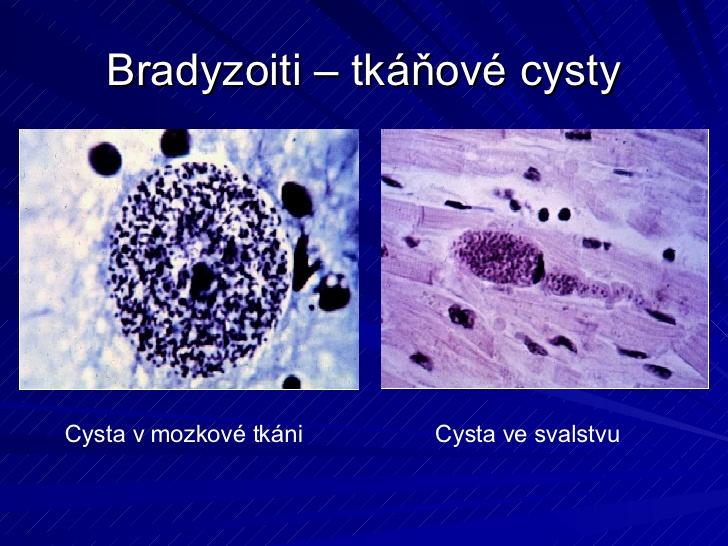 Bradyzoiti – tkáňové cysty

Cysta v mozkové tkáni

Cysta ve svalstvu